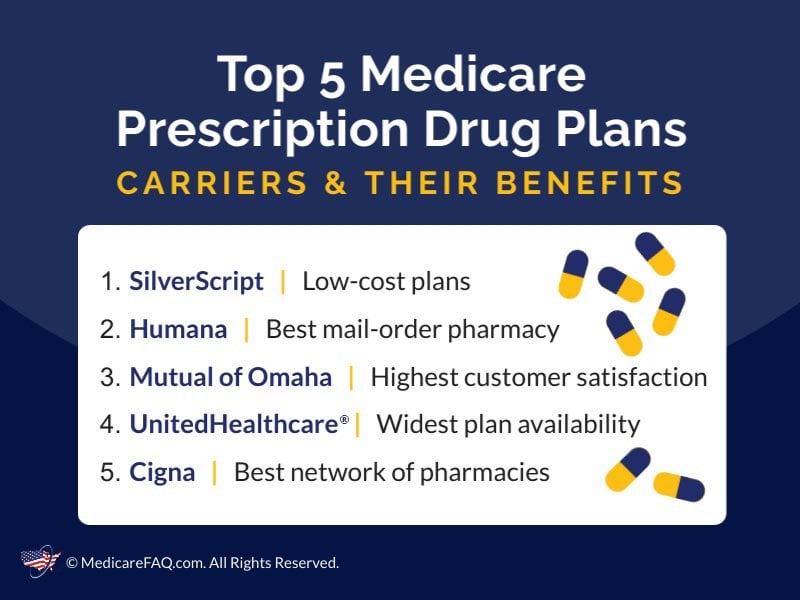 Top 5 Medicare Prescription Drug Plans
CARRIERS & THEIR BENEFITS

1. SilverScript | Low-cost plans
2. Humana | Best mail-order pharmacy
3. Mutual of Omaha | Highest customer satisfaction
4. UnitedHealthcare® | Widest plan availability
5. Cigna | Best network of pharmacies

© MedicareFAQ.com. All Rights Reserved.